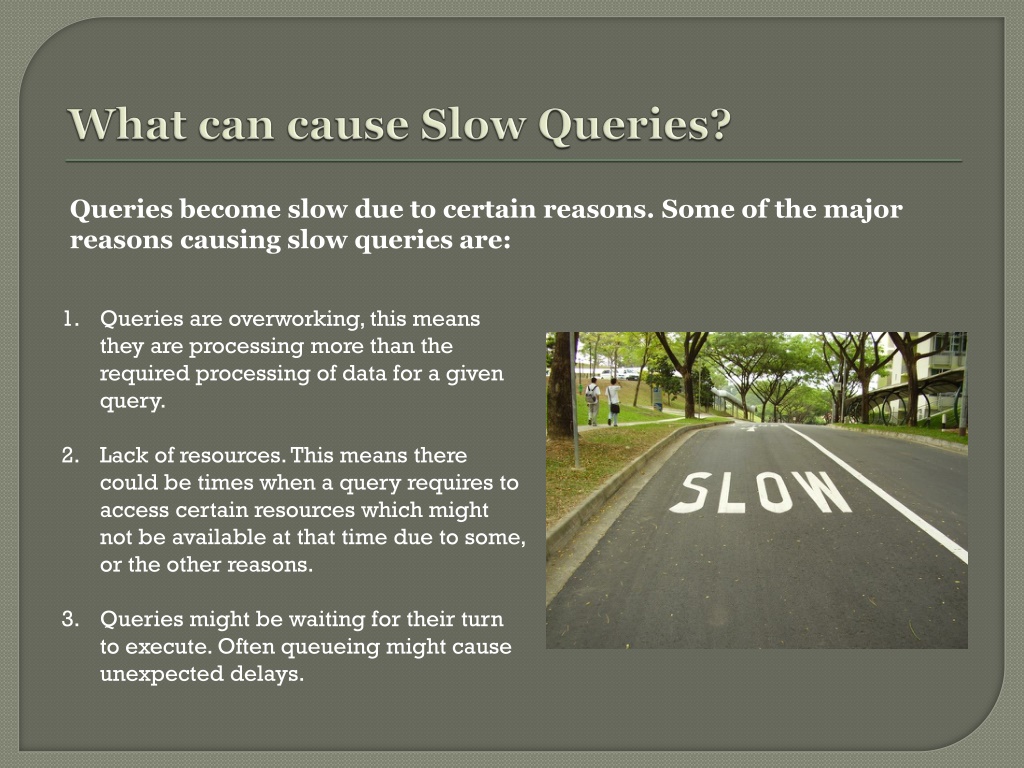 What can cause Slow Queries?

Queries become slow due to certain reasons. Some of the major reasons causing slow queries are:

1. Queries are overworking, this means they are processing more than the required processing of data for a given query.

2. Lack of resources. This means there could be times when a query requires to access certain resources which might not be available at that time due to some, or the other reasons.

3. Queries might be waiting for their turn to execute. Often queueing might cause unexpected delays.

SLOW